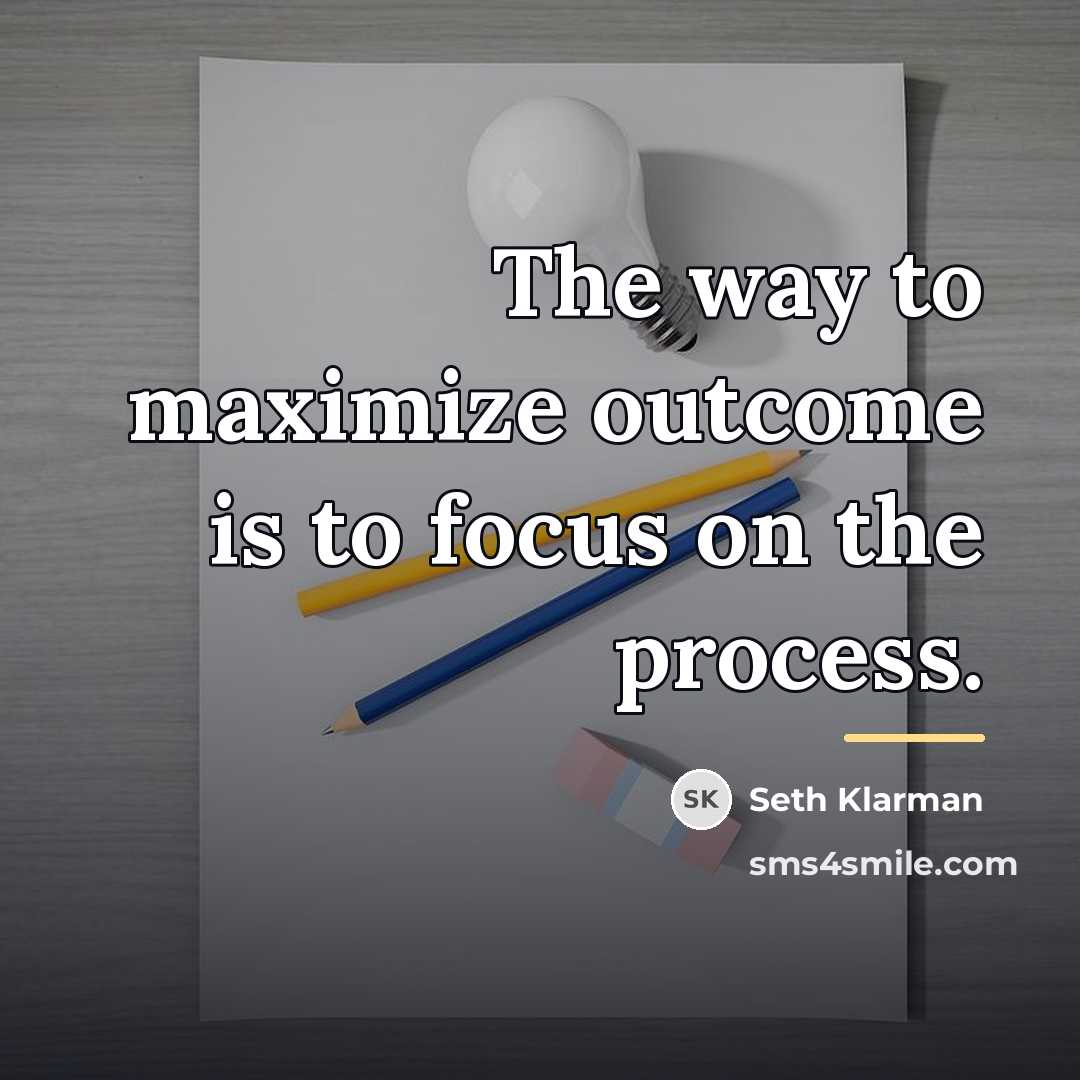 The way to maximize outcome is to focus on the process.

SK Seth Klarman

sms4smile.com